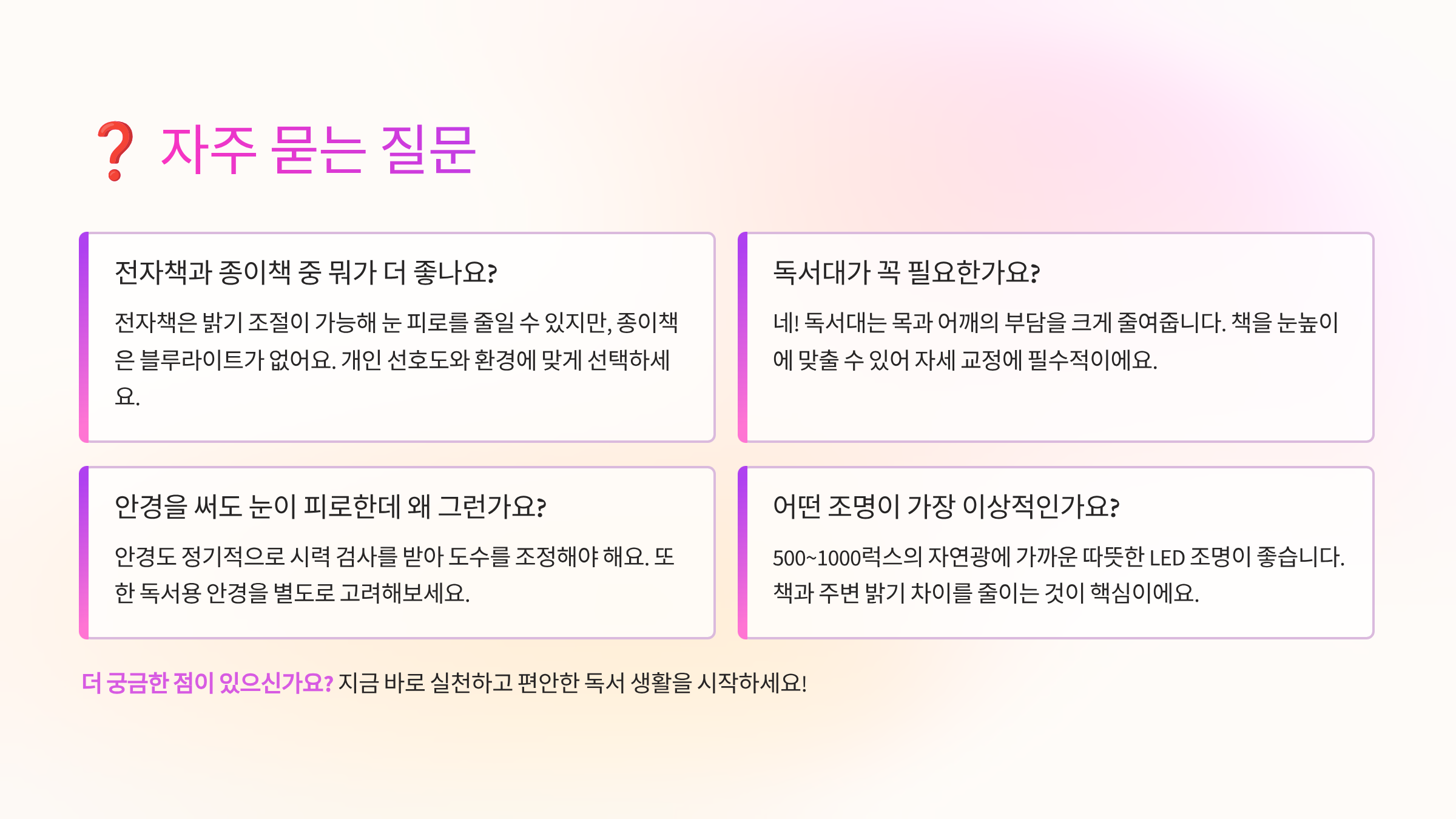 ❓ 자주 묻는 질문

전자책과 종이책 중 뭐가 더 좋나요?

전자책은 밝기 조절이 가능해 눈 피로를 줄일 수 있지만, 종이책은 블루라이트가 없어요. 개인 선호도와 환경에 맞게 선택하세요.

독서대가 꼭 필요한가요?

네! 독서대는 목과 어깨의 부담을 크게 줄여줍니다. 책을 눈높이에 맞출 수 있어 자세 교정에 필수적이에요.

안경을 써도 눈이 피로한데 왜 그런가요?

안경도 정기적으로 시력 검사를 받아 도수를 조정해야 해요. 또한 독서용 안경을 별도로 고려해보세요.

어떤 조명이 가장 이상적인가요?

500~1000럭스의 자연광에 가까운 따뜻한 LED 조명이 좋습니다. 책과 주변 밝기 차이를 줄이는 것이 핵심이에요.

더 궁금한 점이 있으신가요? 지금 바로 실천하고 편안한 독서 생활을 시작하세요!